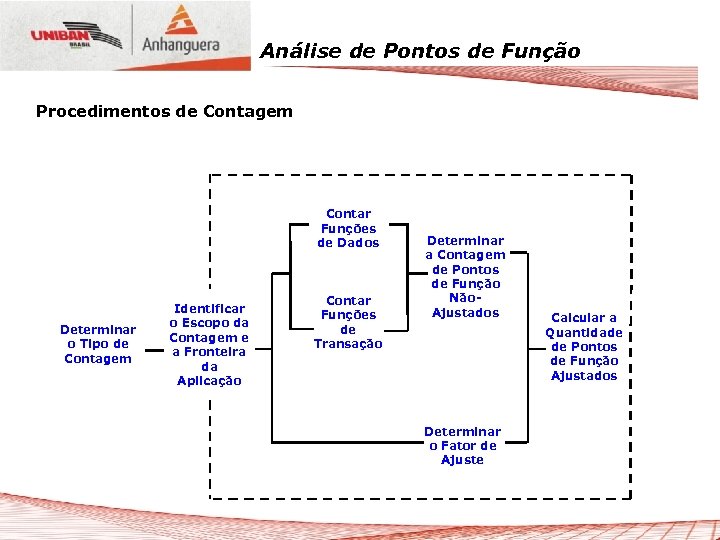 UNIBAN BRASIL
Anhanguera

Análise de Pontos de Função

Procedimentos de Contagem

Determinar o Tipo de Contagem

Identificar o Escopo da Contagem e a Fronteira da Aplicação

Contar Funções de Dados

Contar Funções de Transação

Determinar a Contagem de Pontos de Função Não-Ajustados

Determinar o Fator de Ajuste

Calcular a Quantidade de Pontos de Função Ajustados